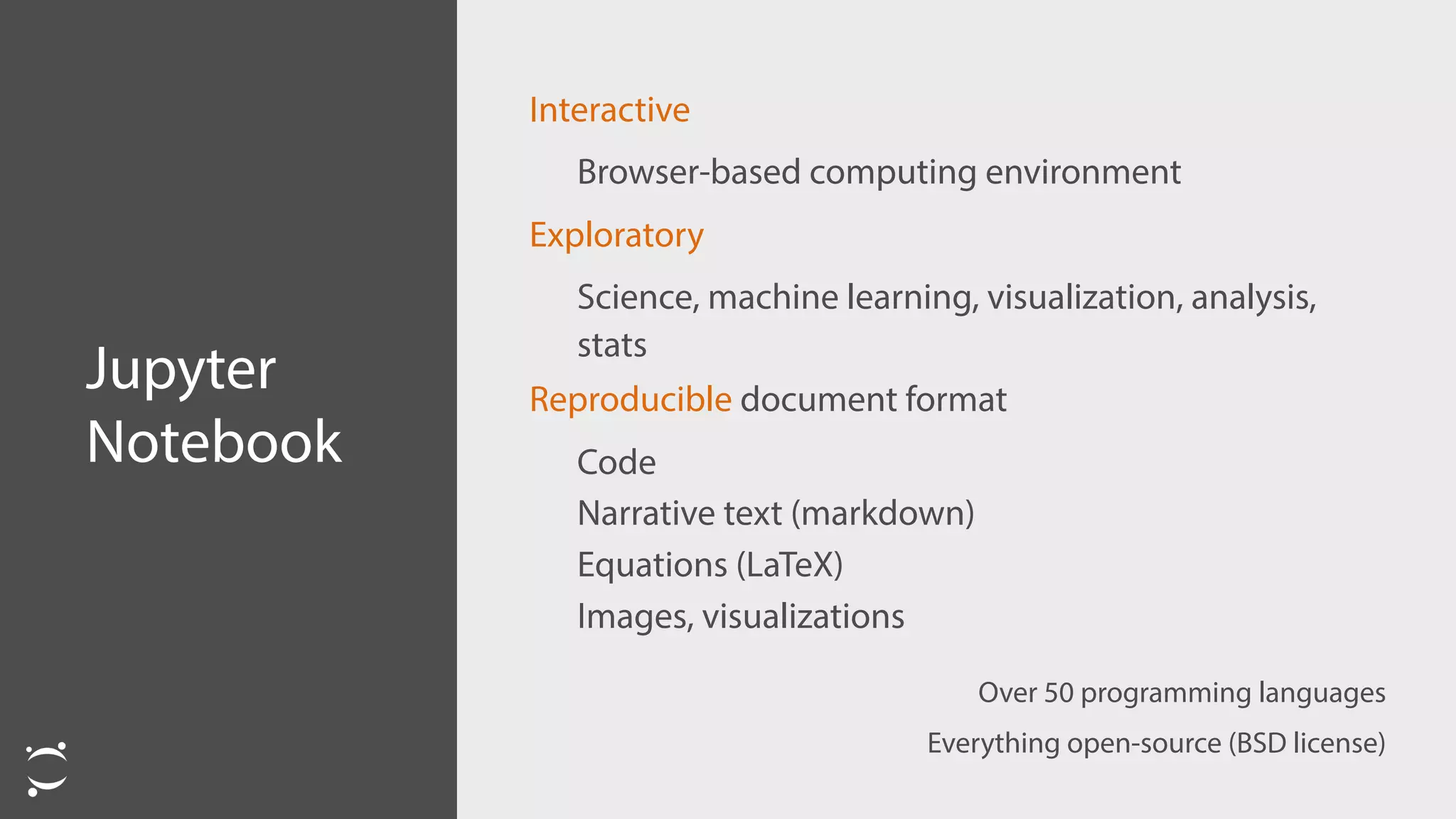 Jupyter Notebook

Interactive

Browser-based computing environment

Exploratory

Science, machine learning, visualization, analysis, stats

Reproducible document format

Code

Narrative text (markdown)

Equations (LaTeX)

Images, visualizations

Over 50 programming languages

Everything open-source (BSD license)